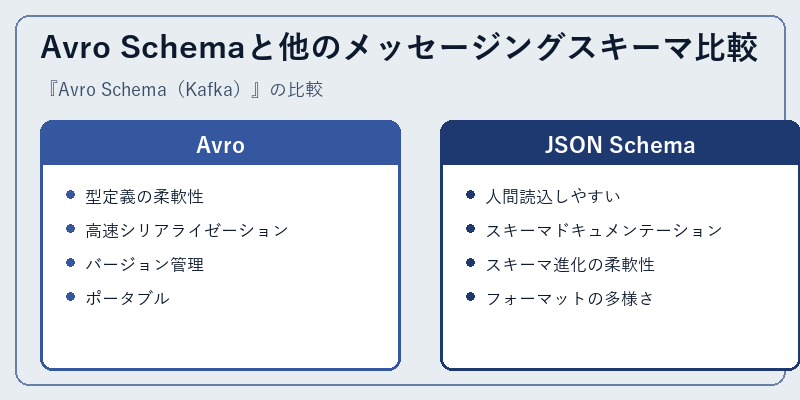 Avro Schemaと他のメッセージングスキーマ比較

『Avro Schema（Kafka）』の比較

Avro

- 型定義の柔軟性
- 高速シリアライゼーション
- バージョン管理
- ポータブル

JSON Schema

- 人間読込しやすい
- スキーマドキュメンテーション
- スキーマ進化の柔軟性
- フォーマットの多様さ